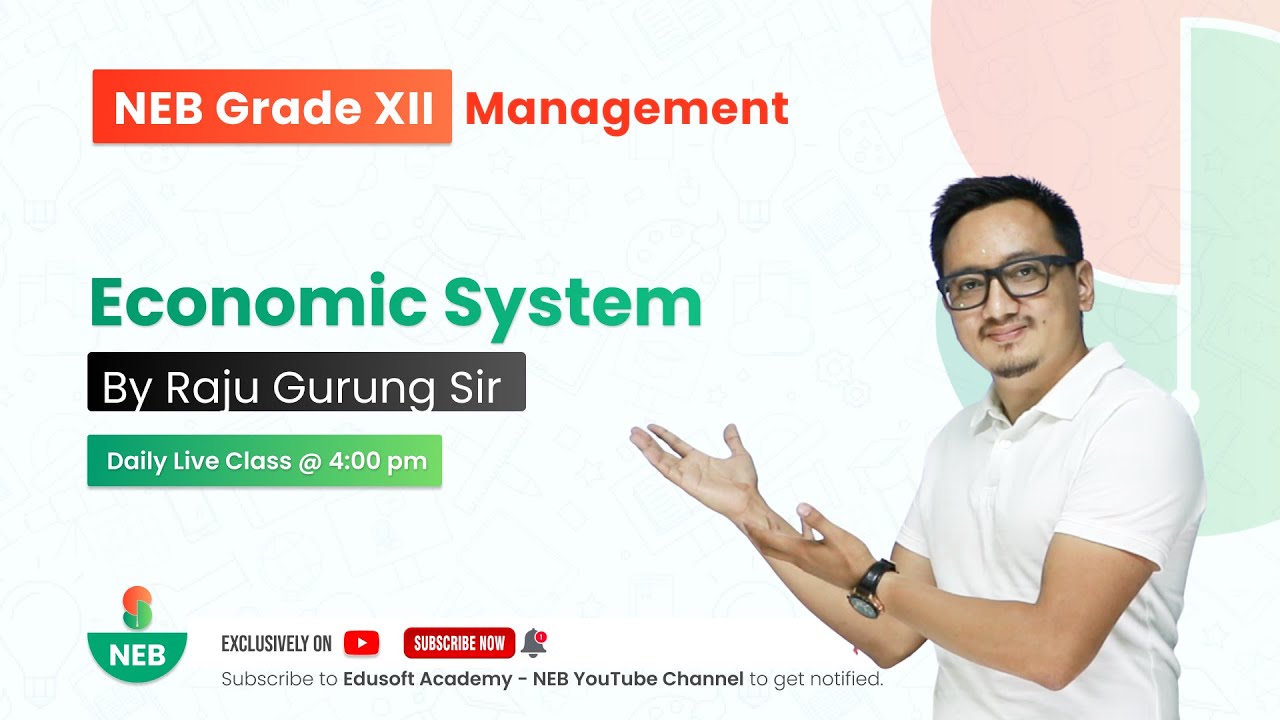 NEB Grade XII Management

Economic System

By Raju Gurung Sir

Daily Live Class @ 4:00 pm

NEB

EXCLUSIVELY ON

SUBSCRIBE NOW

1

Subscribe to Edusoft Academy - NEB YouTube Channel to get notified.